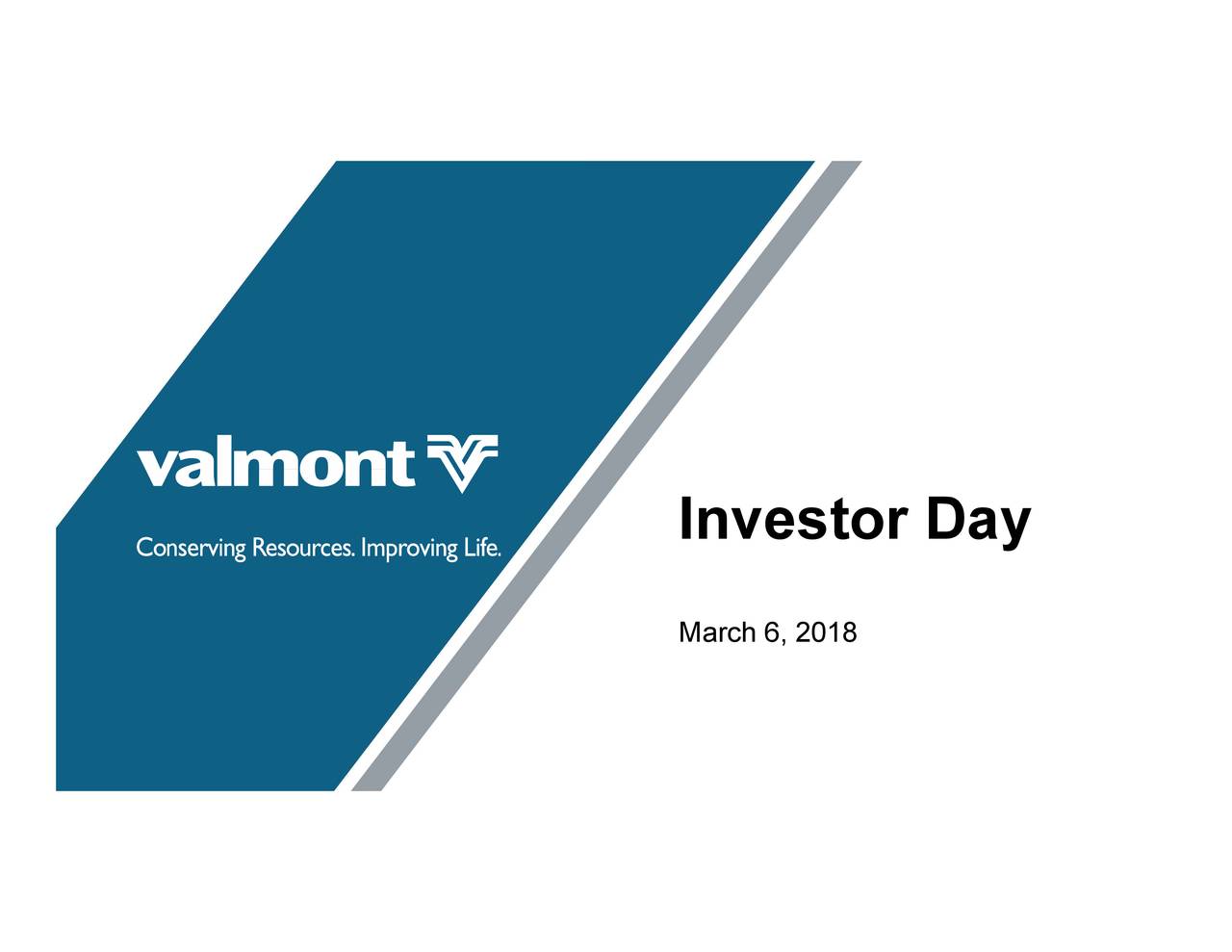 valmont

Conserving Resources. Improving Life.

Investor Day

March 6, 2018